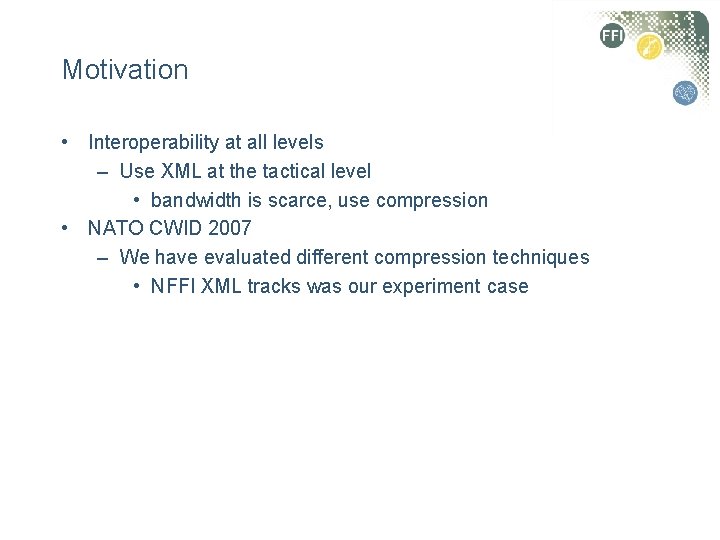 FFI

Motivation

• Interoperability at all levels
  – Use XML at the tactical level
    • bandwidth is scarce, use compression
• NATO CWID 2007
  – We have evaluated different compression techniques
    • NFFI XML tracks was our experiment case